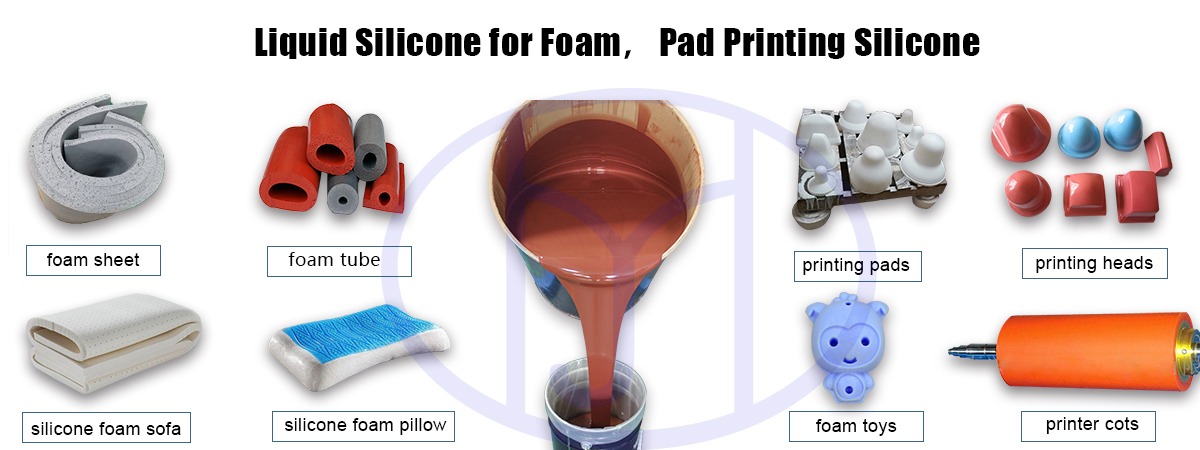 Liquid Silicone for Foam， Pad Printing Silicone

foam sheet

foam tube

printing pads

printing heads

silicone foam sofa

silicone foam pillow

foam toys

printer cots